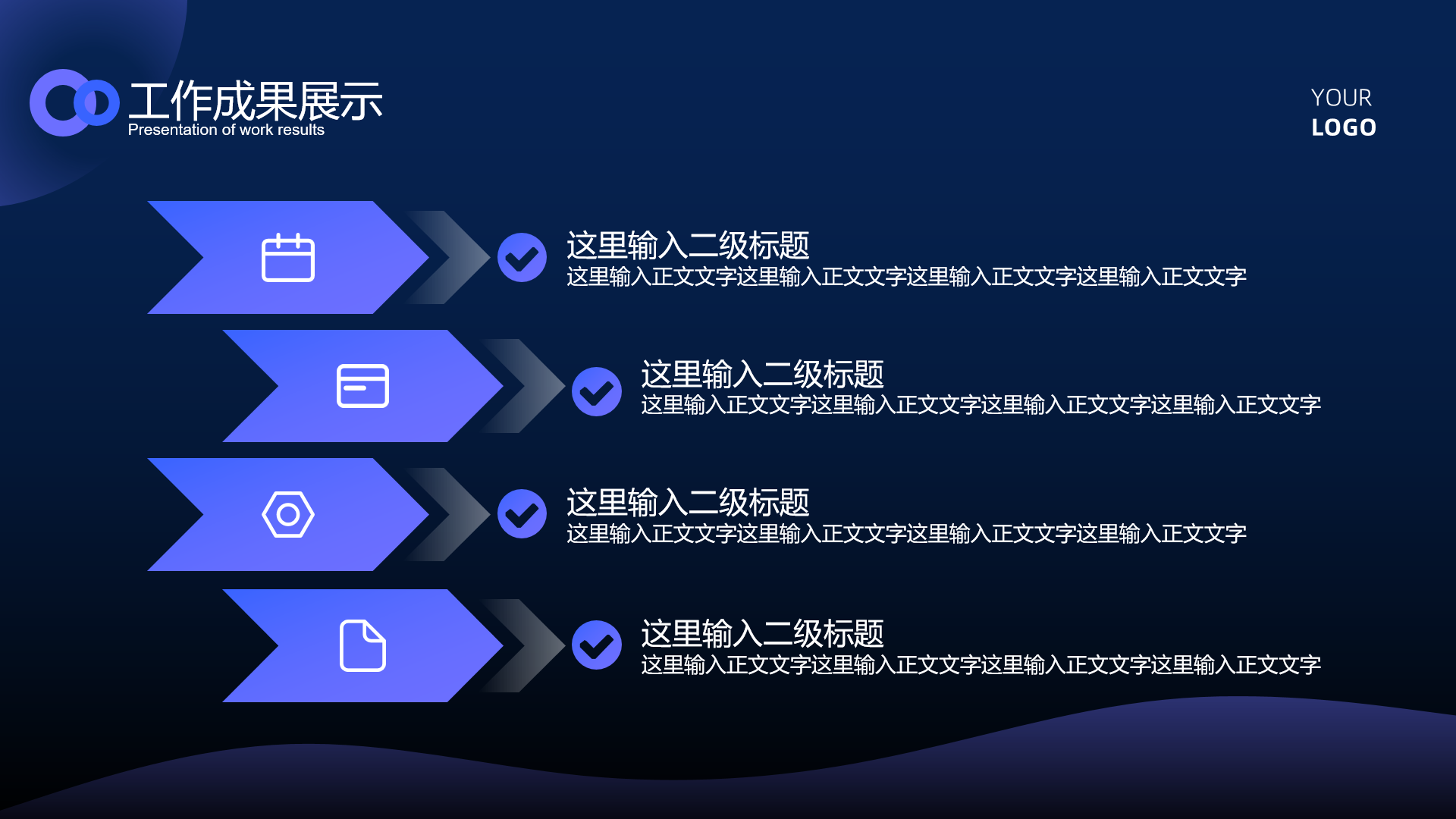 工作成果展示
Presentation of work results

YOUR
LOGO

这里输入二级标题
这里输入正文文字这里输入正文文字这里输入正文文字这里输入正文文字

这里输入二级标题
这里输入正文文字这里输入正文文字这里输入正文文字这里输入正文文字

这里输入二级标题
这里输入正文文字这里输入正文文字这里输入正文文字这里输入正文文字

这里输入二级标题
这里输入正文文字这里输入正文文字这里输入正文文字这里输入正文文字